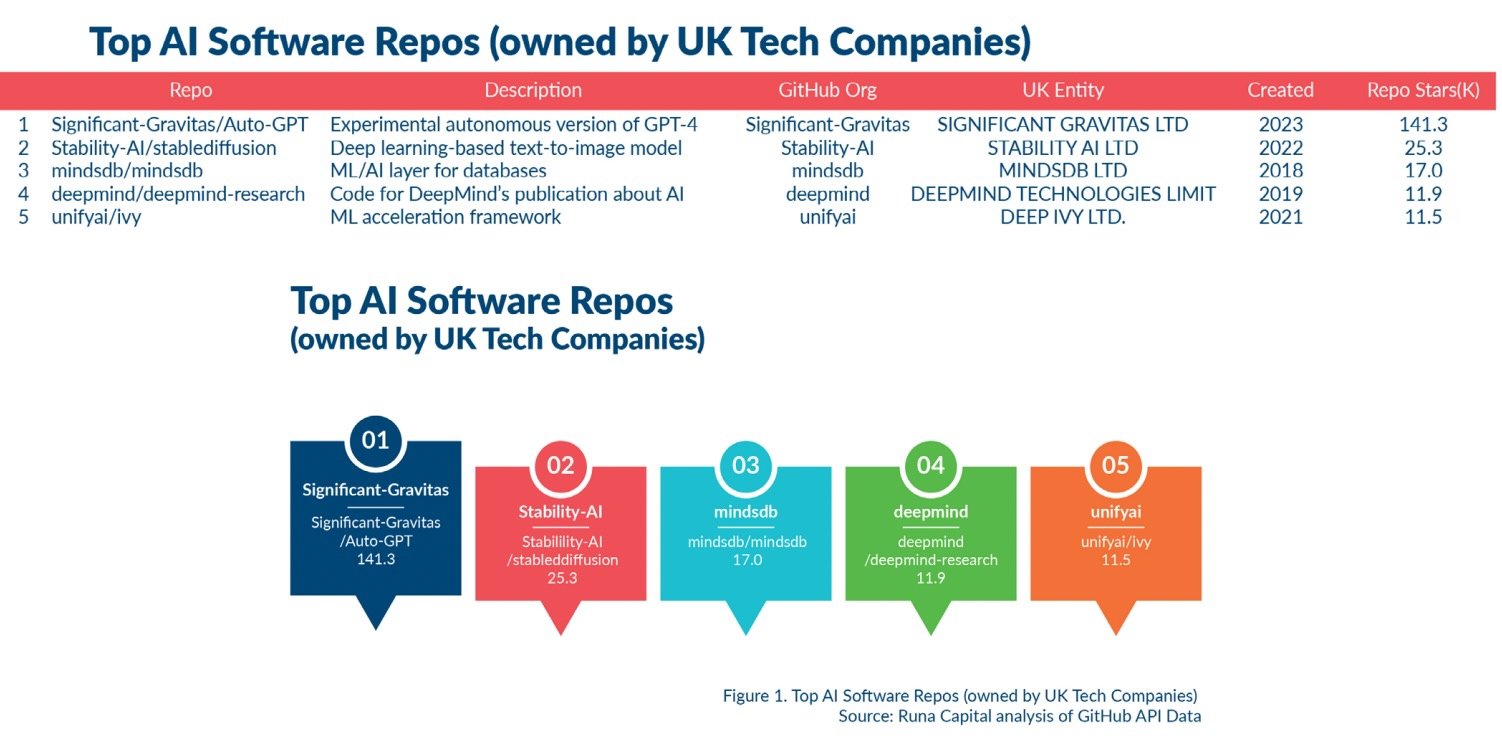 Top AI Software Repos (owned by UK Tech Companies)

| | Repo | Description | GitHub Org | UK Entity | Created | Repo Stars(K) |
|---|---|---|---|---|---|---|
| 1 | Significant-Gravitas/Auto-GPT | Experimental autonomous version of GPT-4 | Significant-Gravitas | SIGNIFICANT GRAVITAS LTD | 2023 | 141.3 |
| 2 | Stability-AI/stablediffusion | Deep learning-based text-to-image model | Stability-AI | STABILITY AI LTD | 2022 | 25.3 |
| 3 | mindsdb/mindsdb | ML/AI layer for databases | mindsdb | MINDSDB LTD | 2018 | 17.0 |
| 4 | deepmind/deepmind-research | Code for DeepMind's publication about AI | deepmind | DEEPMIND TECHNOLOGIES LIMIT | 2019 | 11.9 |
| 5 | unifyai/ivy | ML acceleration framework | unifyai | DEEP IVY LTD. | 2021 | 11.5 |

Top AI Software Repos
(owned by UK Tech Companies)

01
Significant-Gravitas
Significant-Gravitas /Auto-GPT
141.3

02
Stability-AI
Stabilility-AI /stableddiffusion
25.3

03
mindsdb
mindsdb/mindsdb
17.0

04
deepmind
deepmind /deepmind-research
11.9

05
unifyai
unifyai/ivy
11.5

Figure 1. Top AI Software Repos (owned by UK Tech Companies)
Source: Runa Capital analysis of GitHub API Data